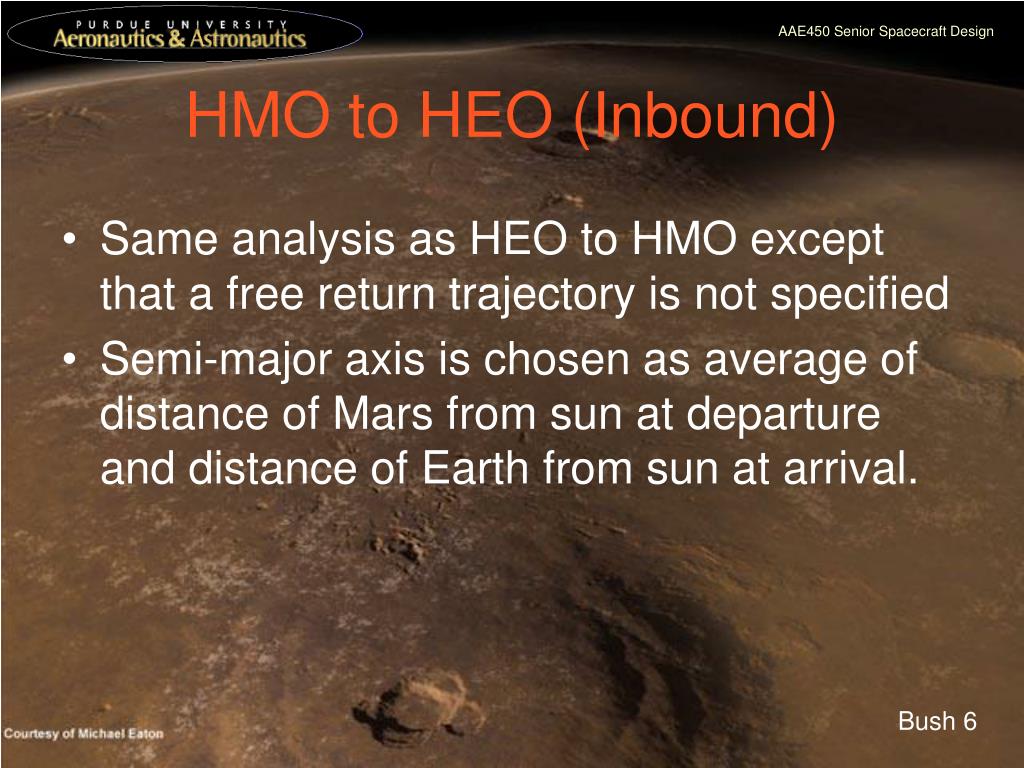 PURDUE UNIVERSITY
Aeronautics & Astronautics

AAE450 Senior Spacecraft Design

HMO to HEO (Inbound)

• Same analysis as HEO to HMO except that a free return trajectory is not specified
• Semi-major axis is chosen as average of distance of Mars from sun at departure and distance of Earth from sun at arrival.

Courtesy of Michael Eaton

Bush 6